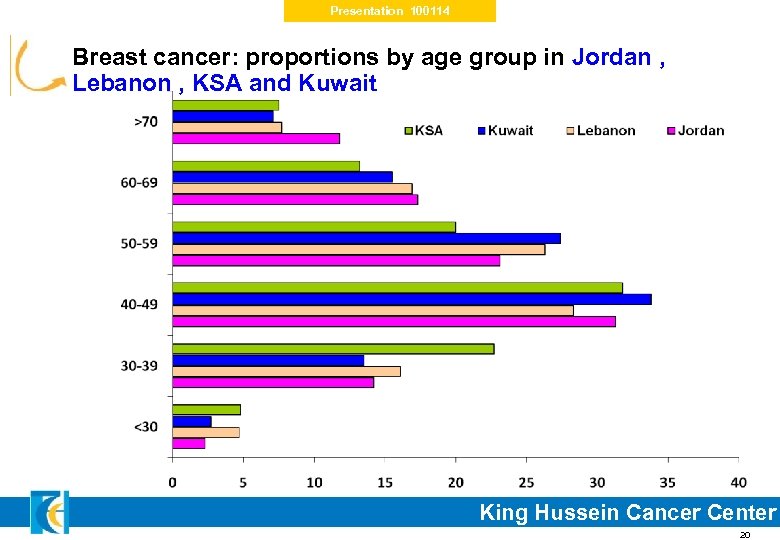 Presentation 100114

Breast cancer: proportions by age group in Jordan , Lebanon , KSA and Kuwait

KSA Kuwait Lebanon Jordan

>70
60-69
50-59
40-49
30-39
<30

0 5 10 15 20 25 30 35 40

King Hussein Cancer Center

20